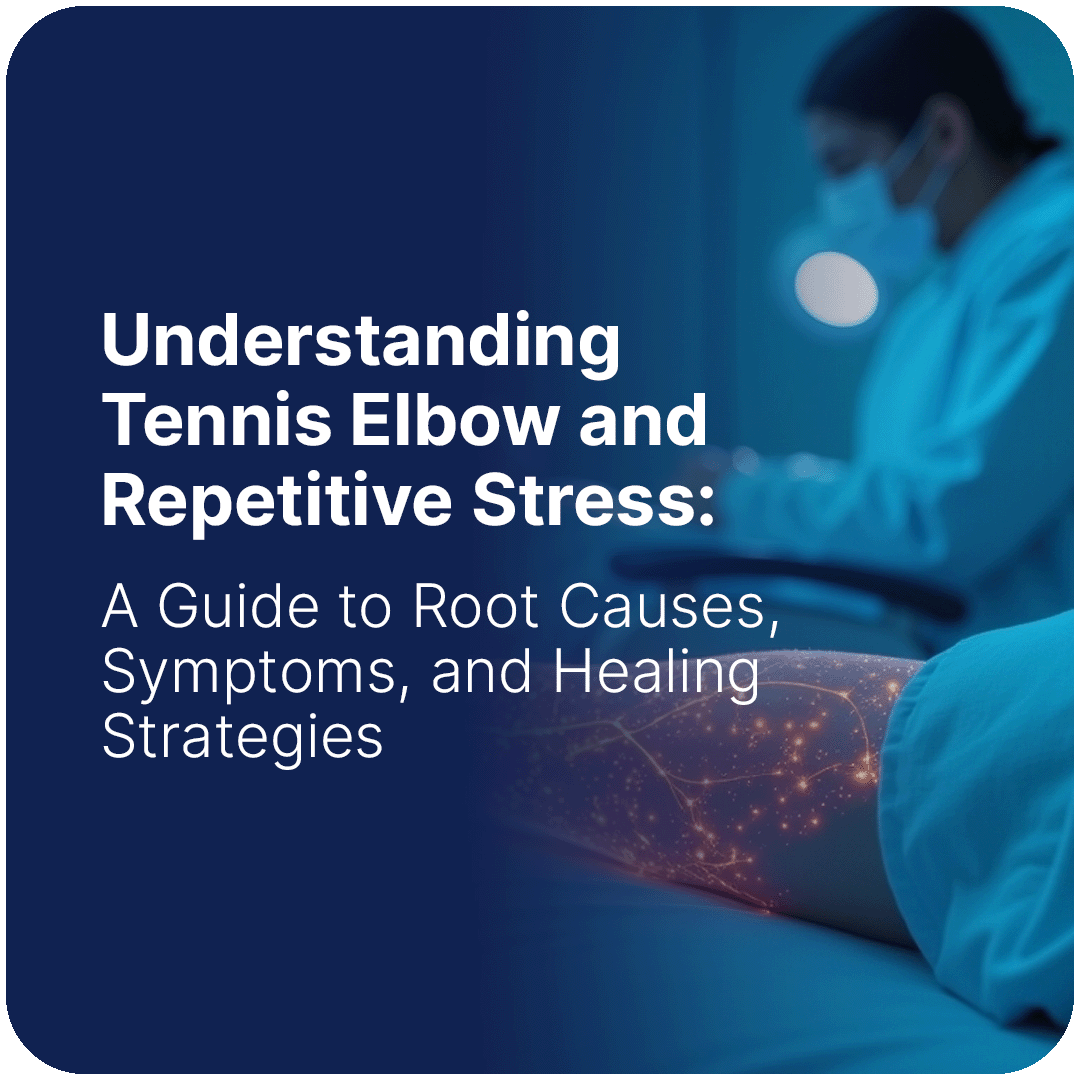 Understanding Tennis Elbow and Repetitive Stress:

A Guide to Root Causes, Symptoms, and Healing Strategies